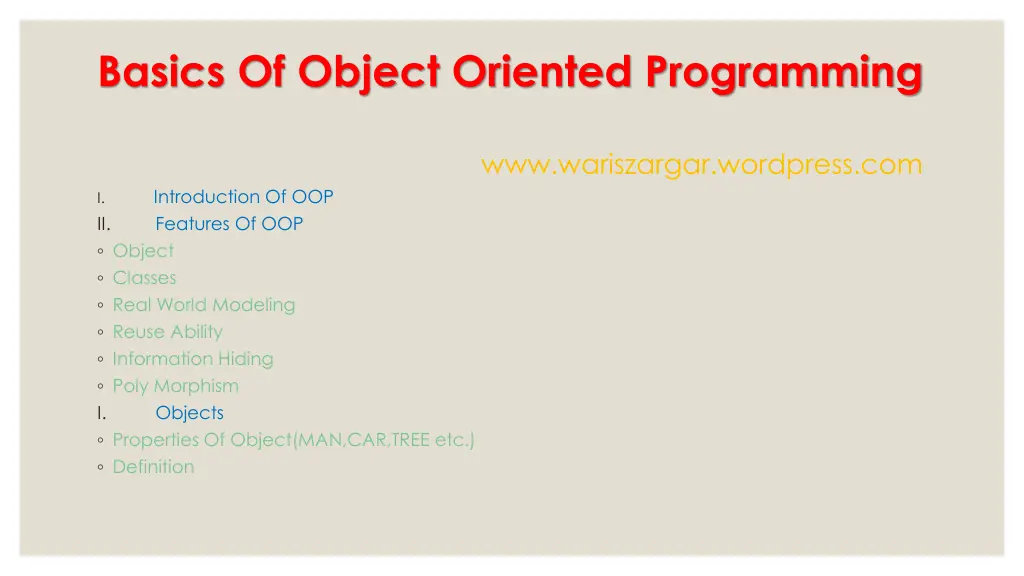 Basics Of Object Oriented Programming

www.wariszargar.wordpress.com

I. Introduction Of OOP
II. Features Of OOP
◦ Object
◦ Classes
◦ Real World Modeling
◦ Reuse Ability
◦ Information Hiding
◦ Poly Morphism
I. Objects
◦ Properties Of Object(MAN,CAR,TREE etc.)
◦ Definition